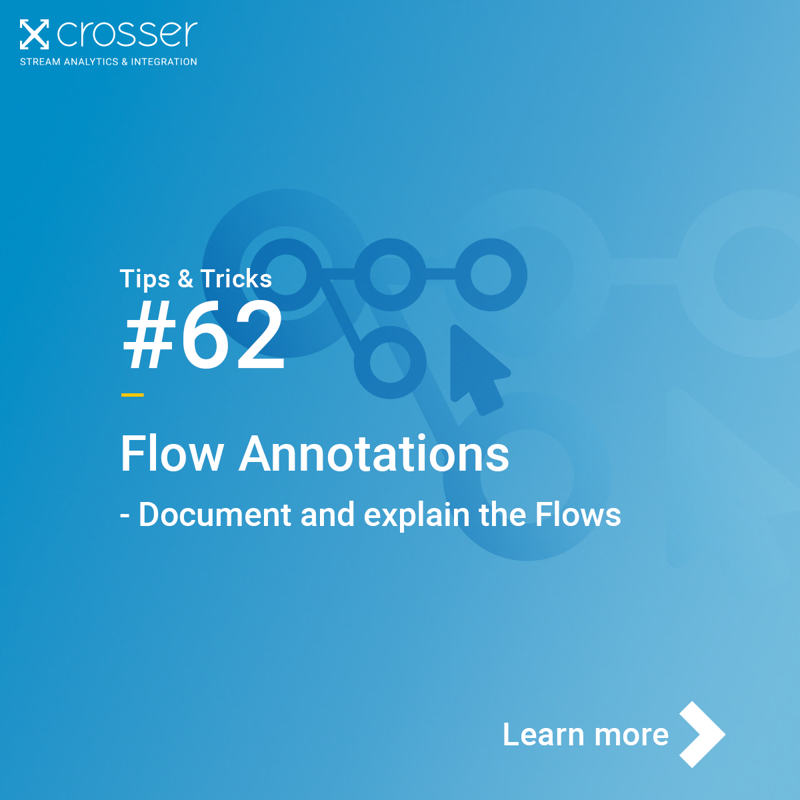 crosser
STREAM ANALYTICS & INTEGRATION

Tips & Tricks
#62

Flow Annotations
- Document and explain the Flows

Learn more